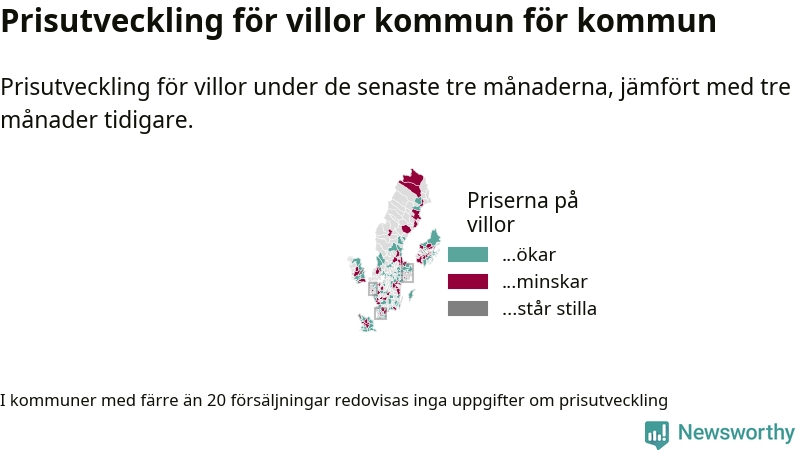 Prisutveckling för villor kommun för kommun

Prisutveckling för villor under de senaste tre månaderna, jämfört med tre månader tidigare.

Priserna på villor
...ökar
...minskar
...står stilla

I kommuner med färre än 20 försäljningar redovisas inga uppgifter om prisutveckling

Newsworthy